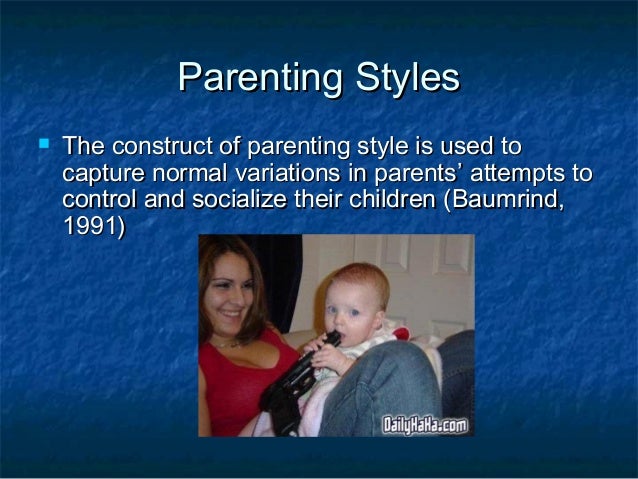 Parenting Styles

The construct of parenting style is used to capture normal variations in parents' attempts to control and socialize their children (Baumrind, 1991)

DailyHaHa.com